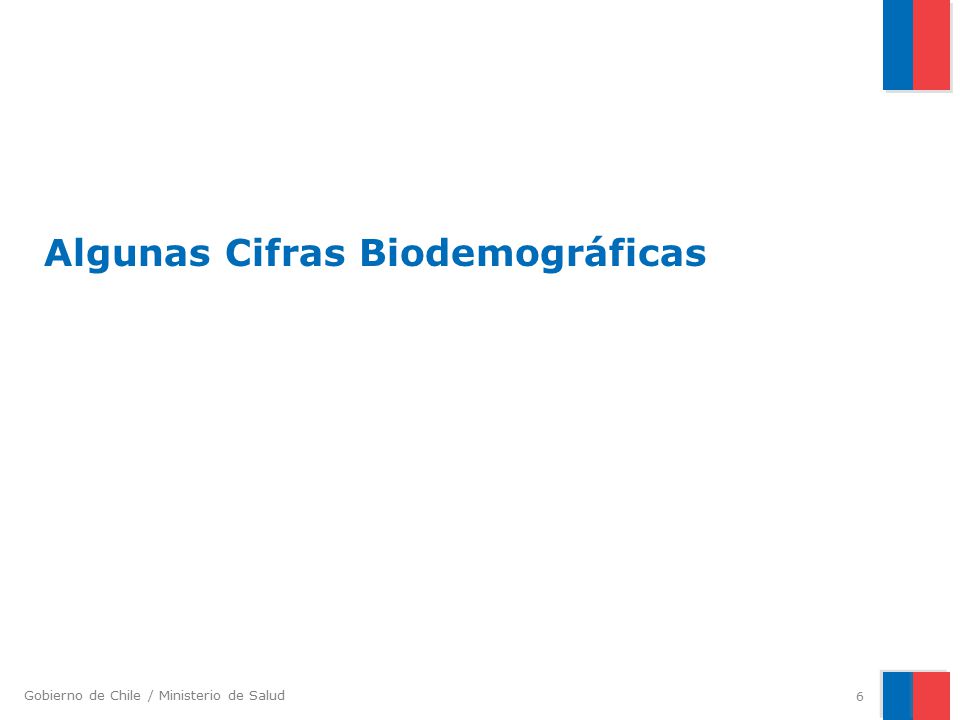 Algunas Cifras Biodemográficas

Gobierno de Chile / Ministerio de Salud

6